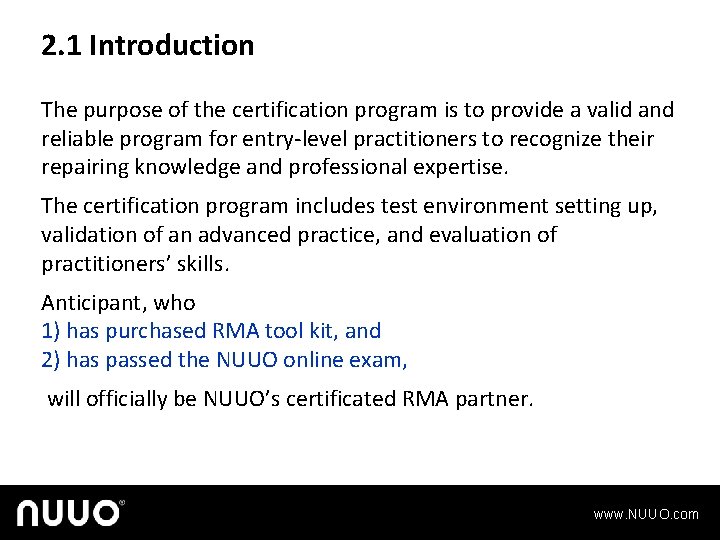 2.1 Introduction

The purpose of the certification program is to provide a valid and reliable program for entry-level practitioners to recognize their repairing knowledge and professional expertise.

The certification program includes test environment setting up, validation of an advanced practice, and evaluation of practitioners' skills.

Anticipant, who
1) has purchased RMA tool kit, and
2) has passed the NUUO online exam,

will officially be NUUO's certificated RMA partner.

NUUO®

www.NUUO.com